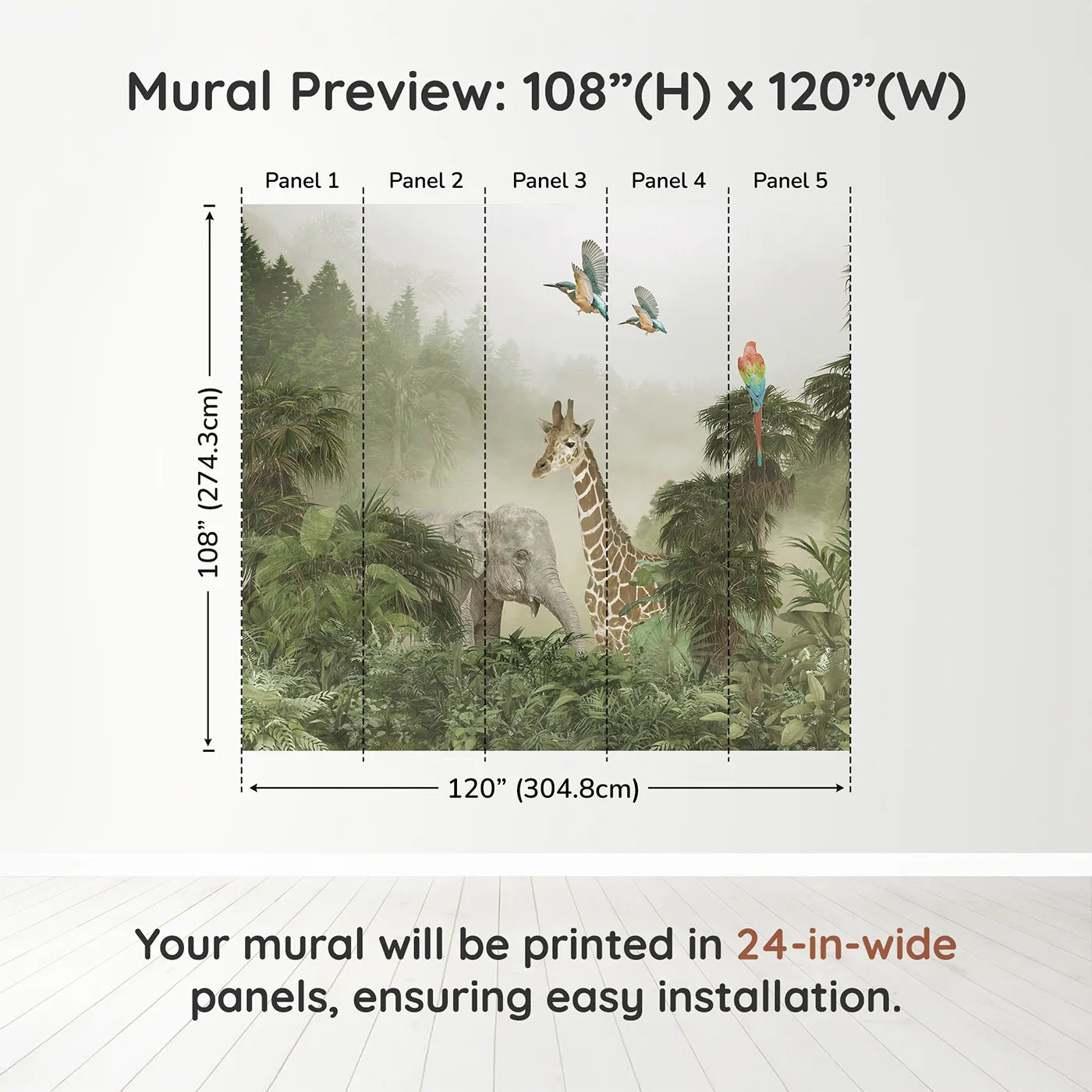 Mural Preview: 108”(H) x 120”(W)

Panel 1
Panel 2
Panel 3
Panel 4
Panel 5

108” (274.3cm)

120” (304.8cm)

Your mural will be printed in 24-in-wide panels, ensuring easy installation.